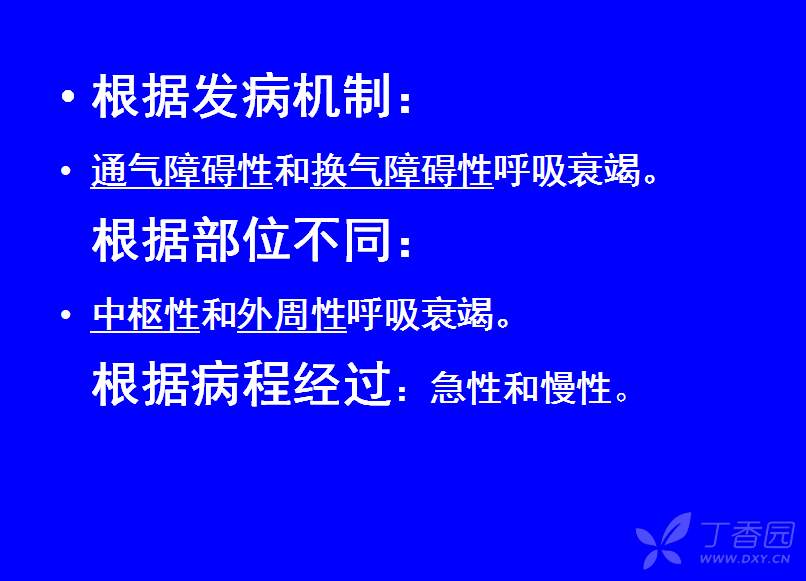 • 根据发病机制：

• 通气障碍性和换气障碍性呼吸衰竭。

根据部位不同：

• 中枢性和外周性呼吸衰竭。

根据病程经过：急性和慢性。

丁香园
WWW.DXY.CN